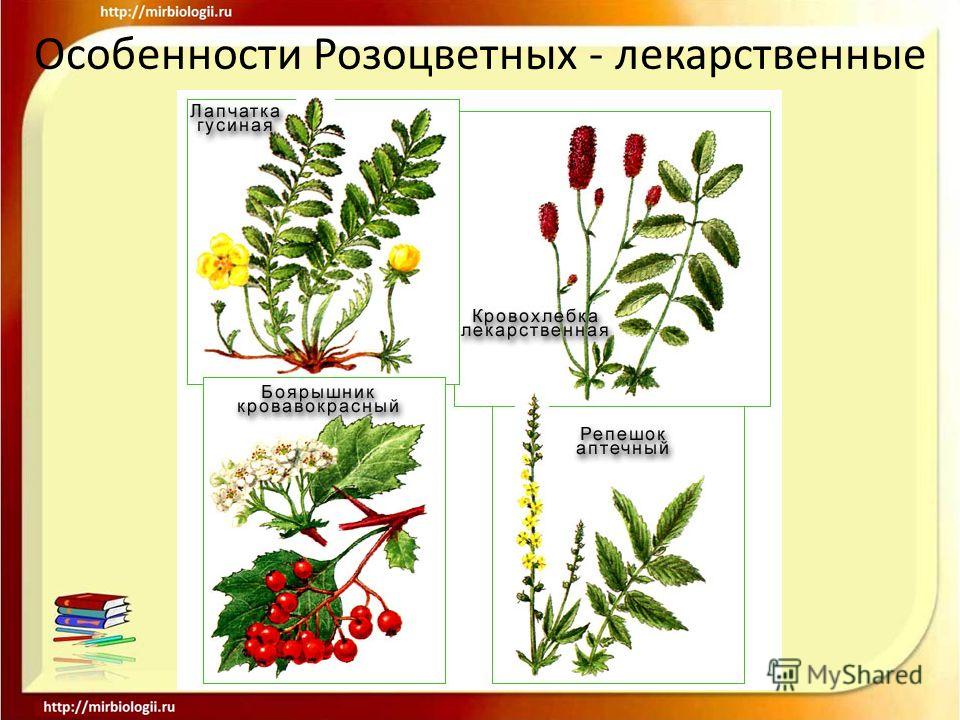 http://mirbiologii.ru

Особенности Розоцветных - лекарственные

Лапчатка гусиная

Кровохлебка лекарственная

Боярышник кровавокрасный

Репешок аптечный

MyShared

http://mirbiologii.ru